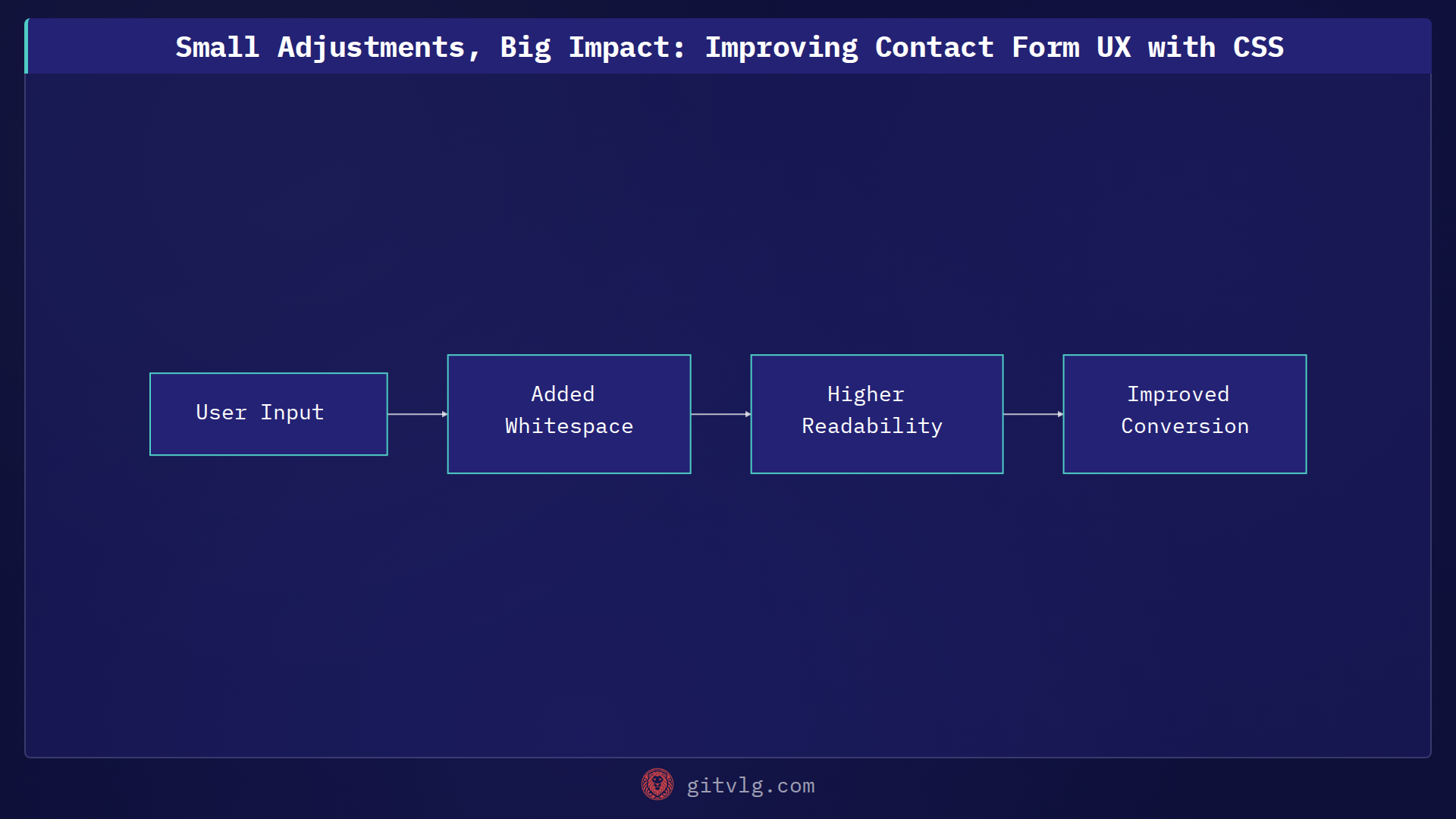 Small Adjustments, Big Impact: Improving Contact Form UX with CSS

User Input

Added Whitespace

Higher Readability

Improved Conversion

gitvlg.com